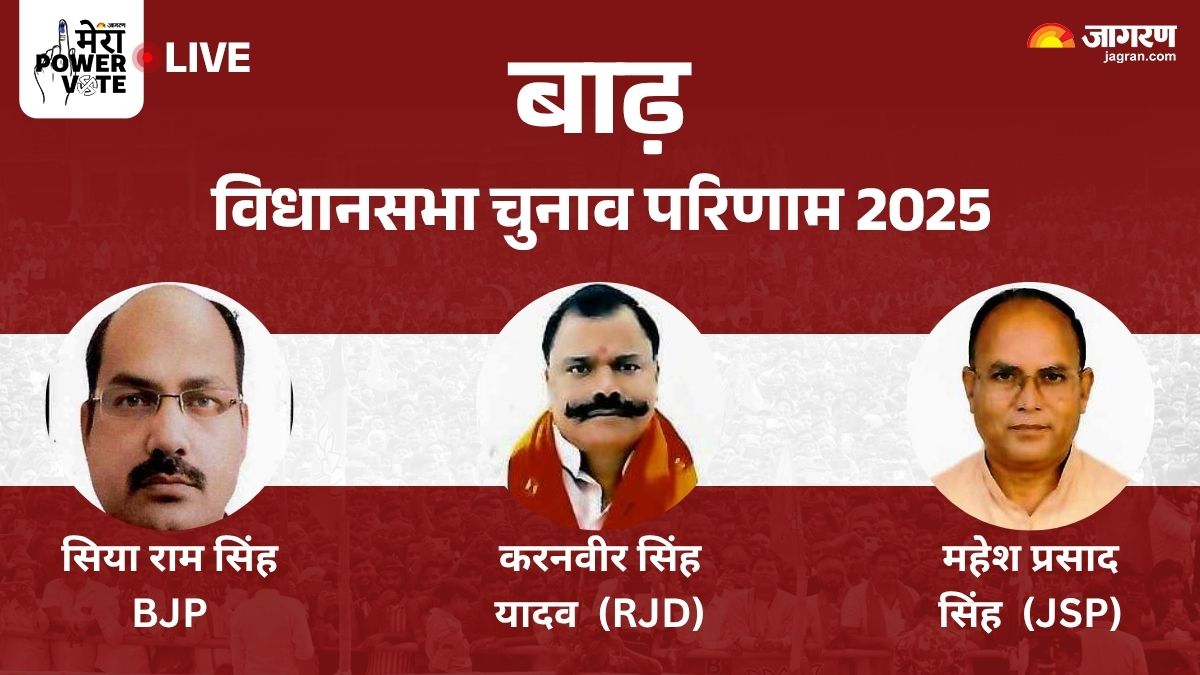 जागरण
मेरा POWER VOTE
LIVE

जागरण
jagran.com

बाढ़
विधानसभा चुनाव परिणाम 2025

सिया राम सिंह
BJP

करनवीर सिंह
यादव (RJD)

महेश प्रसाद
सिंह (JSP)